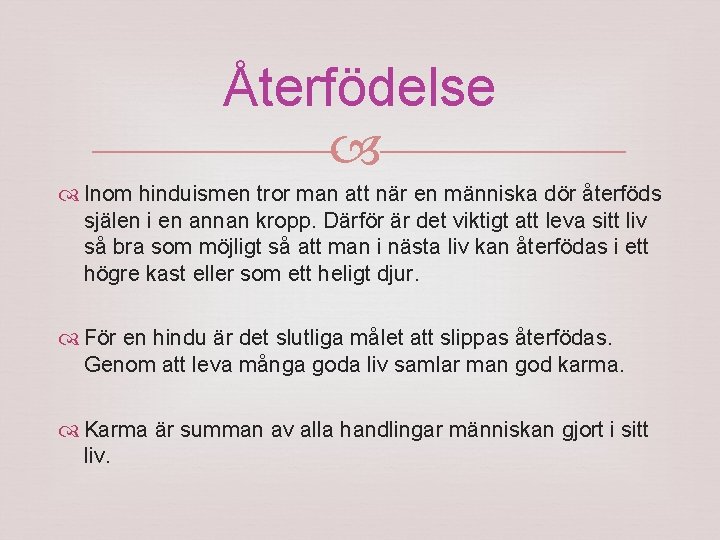 Återfödelse

Inom hinduismen tror man att när en människa dör återföds själen i en annan kropp. Därför är det viktigt att leva sitt liv så bra som möjligt så att man i nästa liv kan återfödas i ett högre kast eller som ett heligt djur.

För en hindu är det slutliga målet att slippas återfödas. Genom att leva många goda liv samlar man god karma.

Karma är summan av alla handlingar människan gjort i sitt liv.